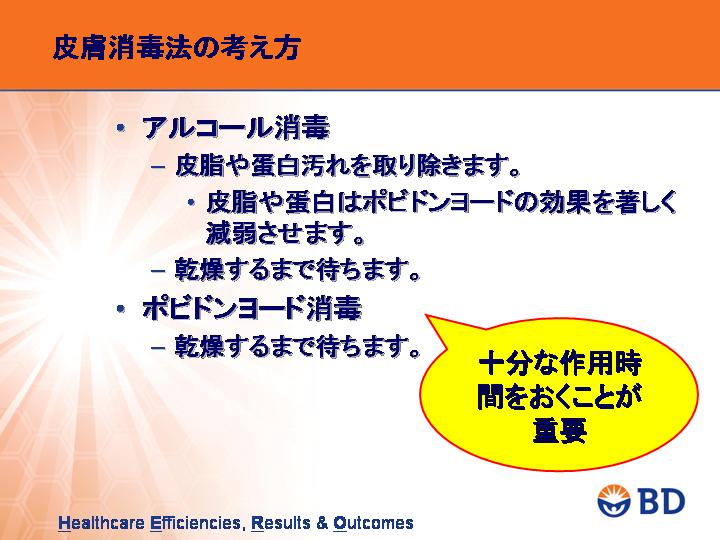 皮膚消毒法の考え方

• アルコール消毒
– 皮脂や蛋白汚れを取り除きます。
• 皮脂や蛋白はポビドンヨードの効果を著しく減弱させます。
– 乾燥するまで待ちます。

• ポビドンヨード消毒
– 乾燥するまで待ちます。

十分な作用時間をおくことが重要

BD

Healthcare Efficiencies, Results & Outcomes